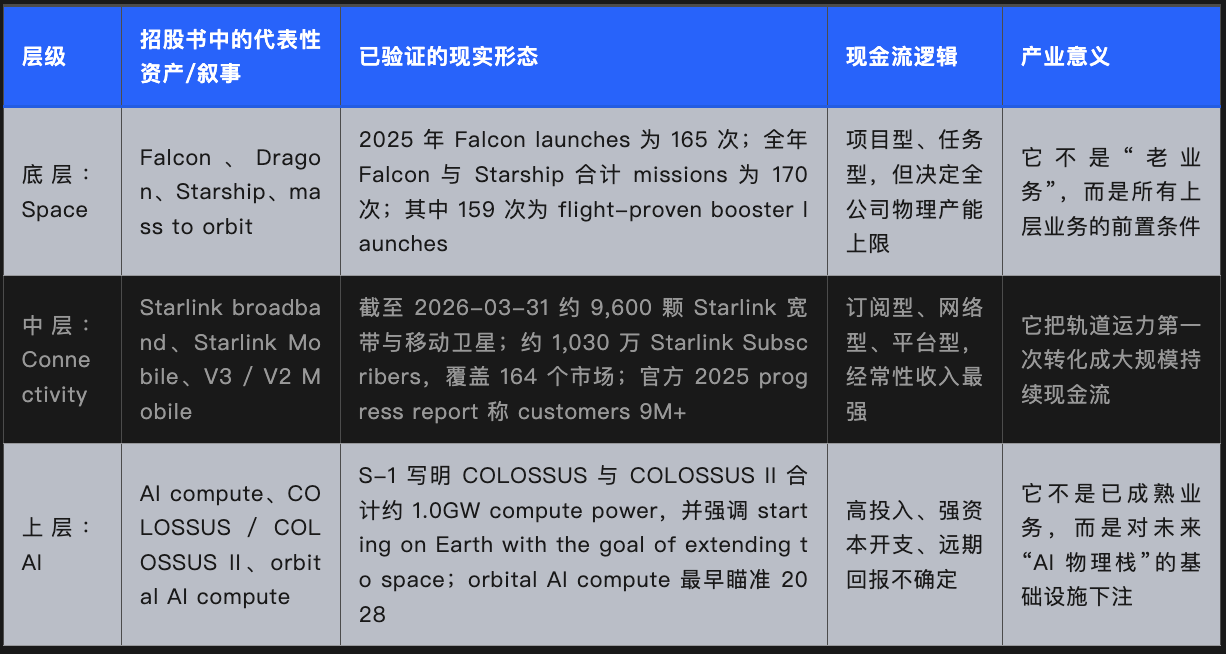 | 层级 | 招股书中的代表性资产/叙事 | 已验证的现实形态 | 现金流逻辑 | 产业意义 |
|---|---|---|---|---|
| 底层：Space | Falcon、Dragon、Starship、mass to orbit | 2025 年 Falcon launches 为 165 次；全年 Falcon 与 Starship 合计 missions 为 170 次；其中 159 次为 flight-proven booster launches | 项目型、任务型，但决定全公司物理产能上限 | 它不是“老业务”，而是所有上层业务的前置条件 |
| 中层：Connectivity | Starlink broadband、Starlink Mobile、V3 / V2 Mobile | 截至 2026-03-31 约 9,600 颗 Starlink 宽带与移动卫星；约 1,030 万 Starlink Subscribers，覆盖 164 个市场；官方 2025 progress report 称 customers 9M+ | 订阅型、网络型、平台型，经常性收入最强 | 它把轨道运力第一次转化成大规模持续现金流 |
| 上层：AI | AI compute、COLOSSUS / COLOSSUS II、orbital AI compute | S-1 写明 COLOSSUS 与 COLOSSUS II 合计约 1.0GW compute power，并强调 starting on Earth with the goal of extending to space；orbital AI compute 最早瞄准 2028 | 高投入、强资本开支、远期回报不确定 | 它不是已成熟业务，而是对未来“AI 物理栈”的基础设施下注 |